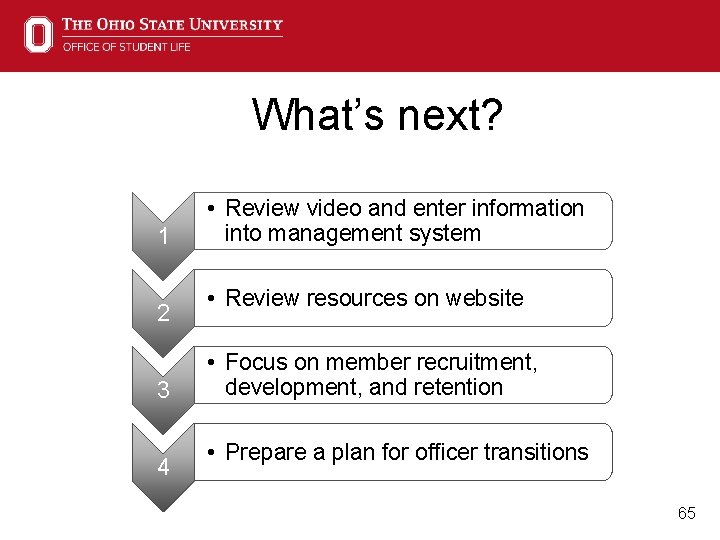 THE OHIO STATE UNIVERSITY
OFFICE OF STUDENT LIFE

What's next?

1
• Review video and enter information into management system

2
• Review resources on website

3
• Focus on member recruitment, development, and retention

4
• Prepare a plan for officer transitions

65